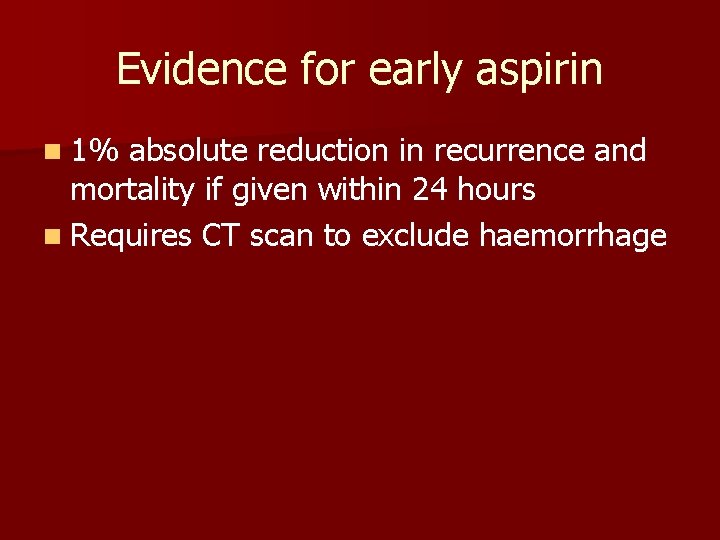 Evidence for early aspirin

- 1% absolute reduction in recurrence and mortality if given within 24 hours
- Requires CT scan to exclude haemorrhage